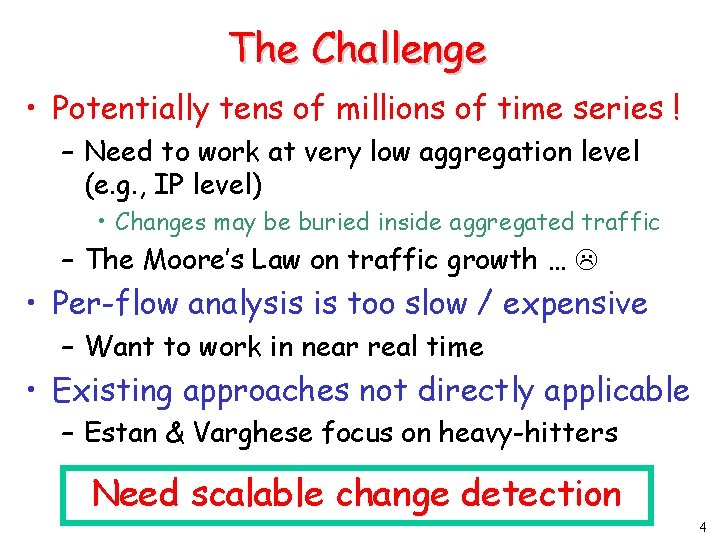 The Challenge

• Potentially tens of millions of time series !
  – Need to work at very low aggregation level (e.g., IP level)
    • Changes may be buried inside aggregated traffic
  – The Moore's Law on traffic growth … ☹
• Per-flow analysis is too slow / expensive
  – Want to work in near real time
• Existing approaches not directly applicable
  – Estan & Varghese focus on heavy-hitters

Need scalable change detection

4